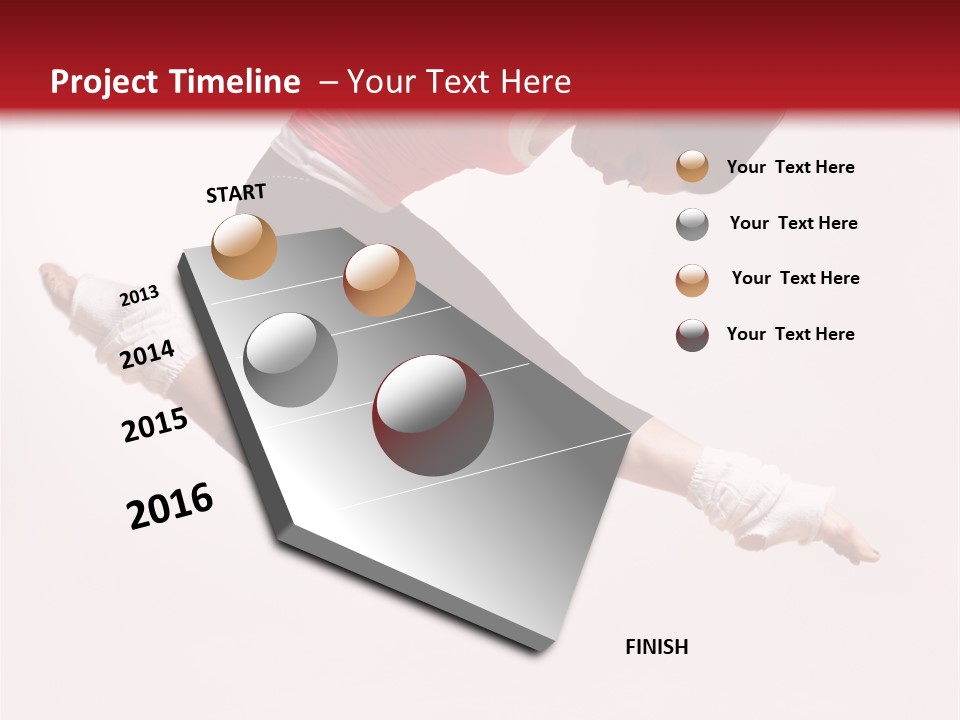 Project Timeline – Your Text Here

START

2013

2014

2015

2016

FINISH

Your Text Here

Your Text Here

Your Text Here

Your Text Here